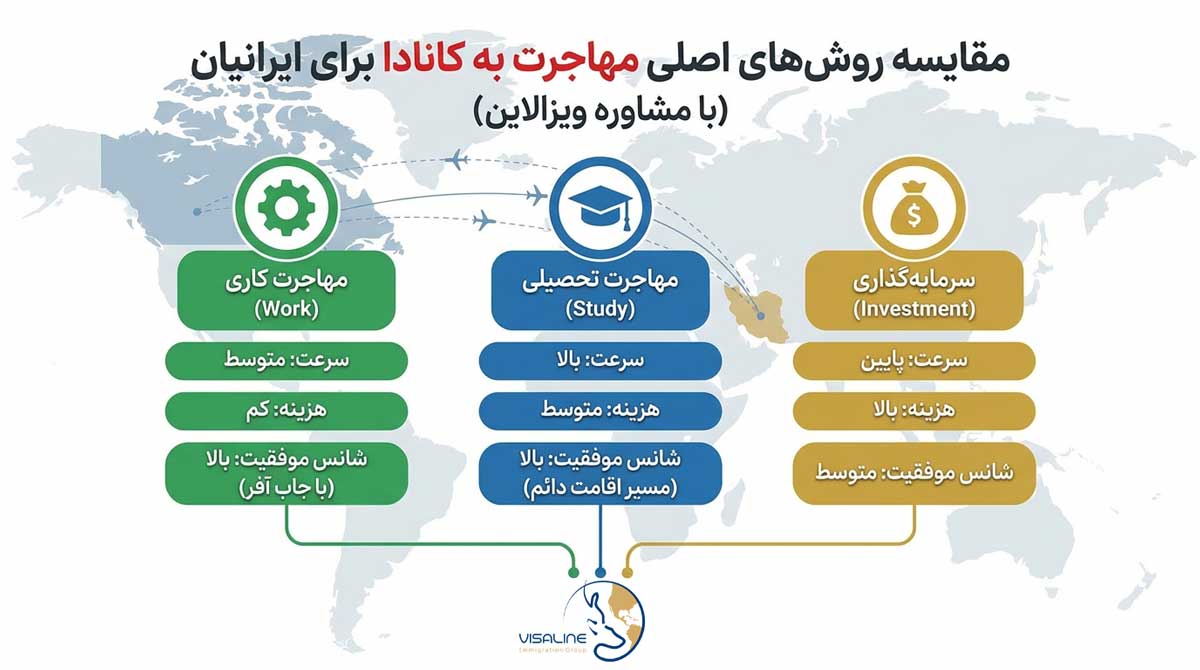 مقایسه روش‌های اصلی مهاجرت به کانادا برای ایرانیان
(با مشاوره ویزالاین)

سرمایه‌گذاری
(Investment)

سرعت: پایین

هزینه: بالا

شانس موفقیت: متوسط

مهاجرت تحصیلی
(Study)

سرعت: بالا

هزینه: متوسط

شانس موفقیت: بالا
(مسیر اقامت دائم)

مهاجرت کاری
(Work)

سرعت: متوسط

هزینه: کم

شانس موفقیت: بالا
(با جاب آفر)

VISALINE
Immigration Group